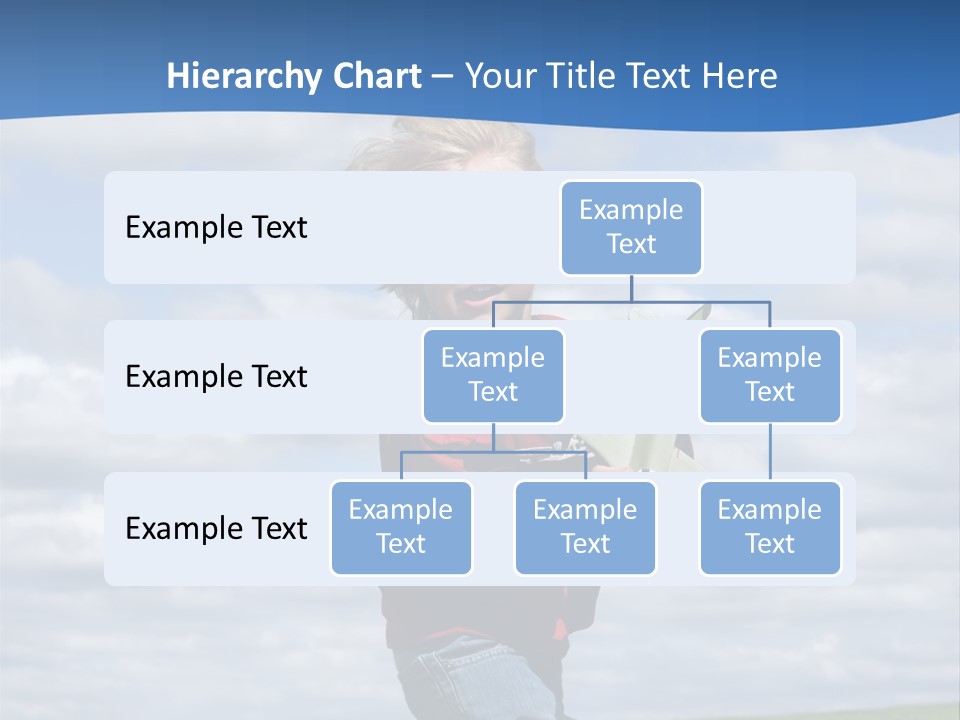 Hierarchy Chart – Your Title Text Here

Example Text

Example Text

Example Text

Example Text

Example Text

Example Text

Example Text

Example Text

Example Text